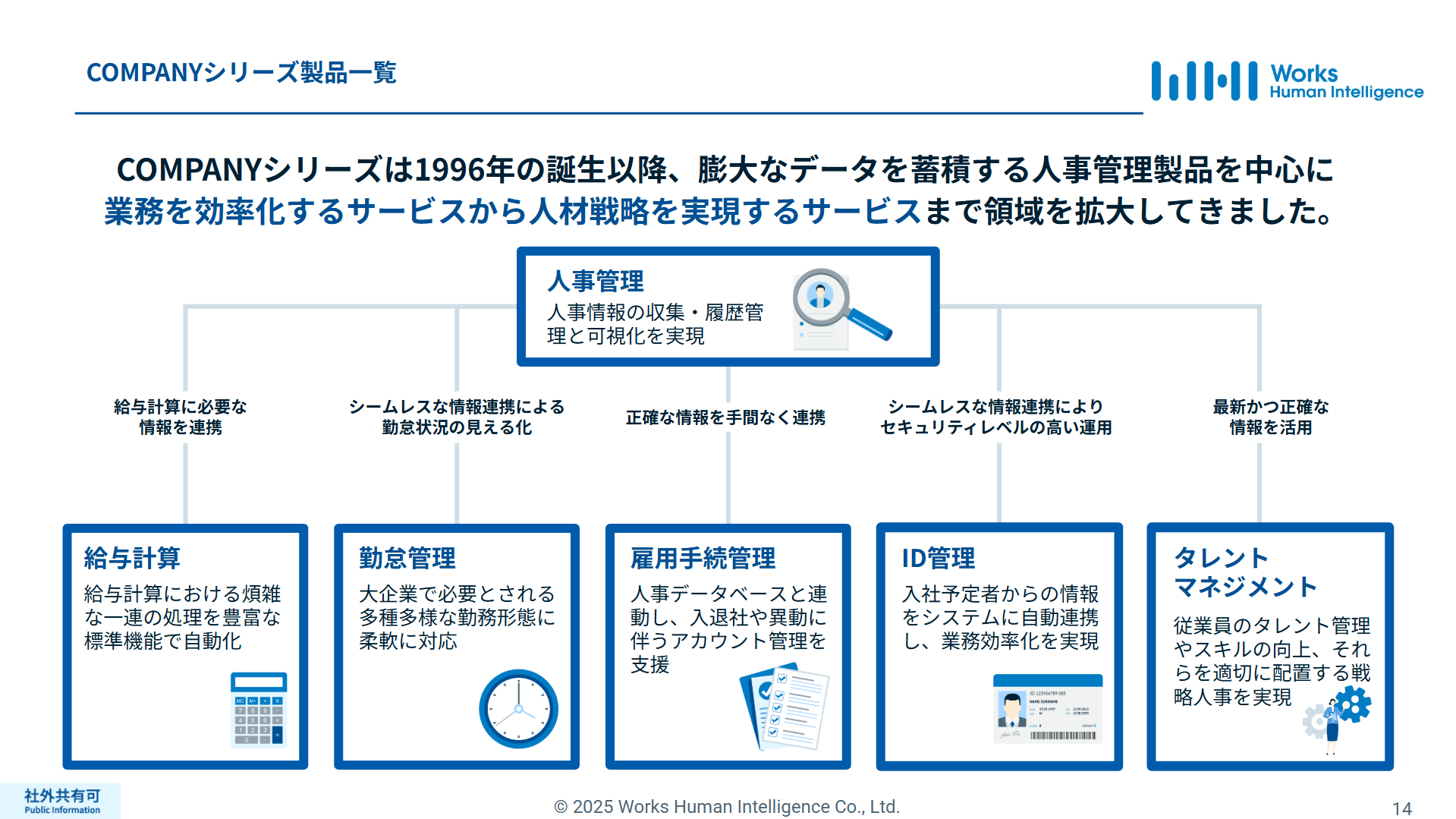 COMPANYシリーズ製品一覧

Works Human Intelligence

COMPANYシリーズは1996年の誕生以降、膨大なデータを蓄積する人事管理製品を中心に業務を効率化するサービスから人材戦略を実現するサービスまで領域を拡大してきました。

人事管理
人事情報の収集・履歴管理と可視化を実現

給与計算に必要な情報を連携

シームレスな情報連携による勤怠状況の見える化

正確な情報を手間なく連携

シームレスな情報連携によりセキュリティレベルの高い運用

最新かつ正確な情報を活用

給与計算
給与計算における煩雑な一連の処理を豊富な標準機能で自動化

勤怠管理
大企業で必要とされる多種多様な勤務形態に柔軟に対応

雇用手続管理
人事データベースと連動し、入退社や異動に伴うアカウント管理を支援

ID管理
入社予定者からの情報をシステムに自動連携し、業務効率化を実現

タレントマネジメント
従業員のタレント管理やスキルの向上、それらを適切に配置する戦略人事を実現

社外共有可
Public Information

© 2025 Works Human Intelligence Co., Ltd.

14